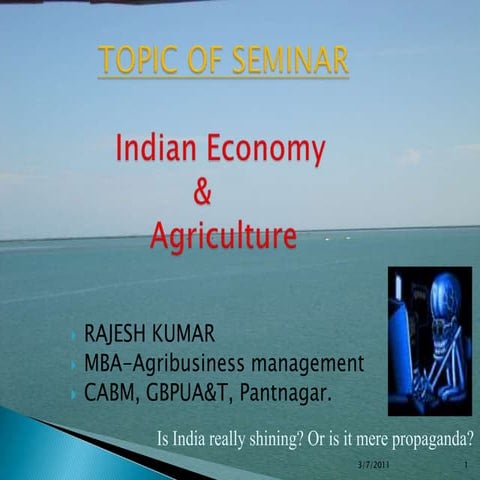 TOPIC OF SEMINAR

Indian Economy
&
Agriculture

RAJESH KUMAR
MBA-Agribusiness management
CABM, GBPUA&T, Pantnagar.

Is India really shining? Or is it mere propaganda?

3/7/2011

1